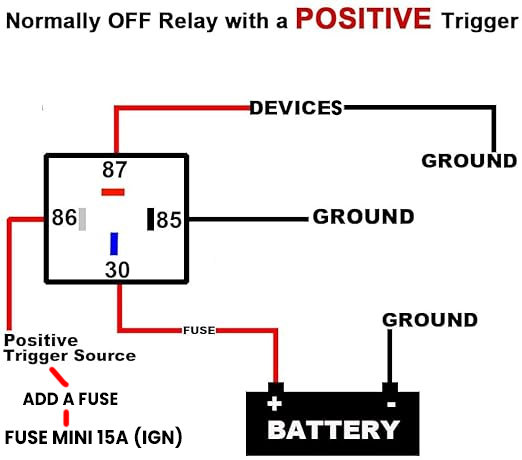 Normally OFF Relay with a POSITIVE Trigger

DEVICES

GROUND

87

86

85

GROUND

30

FUSE

GROUND

Positive Trigger Source

ADD A FUSE

FUSE MINI 15A (IGN)

+

-

BATTERY